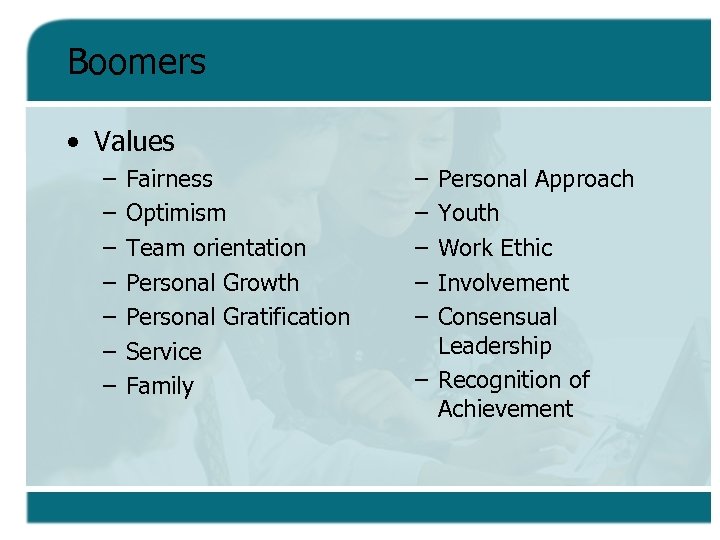 Boomers

• Values
– Fairness
– Optimism
– Team orientation
– Personal Growth
– Personal Gratification
– Service
– Family

– Personal Approach
– Youth
– Work Ethic
– Involvement
– Consensual Leadership
– Recognition of Achievement